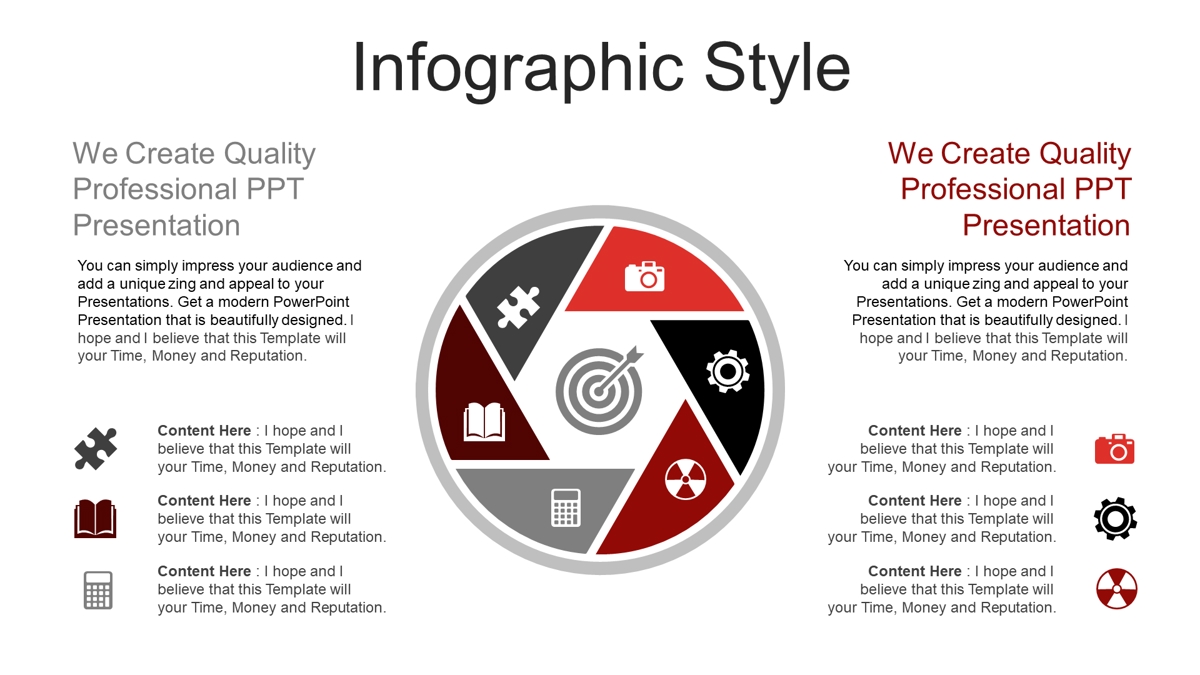 Infographic Style

We Create Quality Professional PPT Presentation

You can simply impress your audience and add a unique zing and appeal to your Presentations. Get a modern PowerPoint Presentation that is beautifully designed. I hope and I believe that this Template will your Time, Money and Reputation.

Content Here : I hope and I believe that this Template will your Time, Money and Reputation.

Content Here : I hope and I believe that this Template will your Time, Money and Reputation.

Content Here : I hope and I believe that this Template will your Time, Money and Reputation.

We Create Quality Professional PPT Presentation

You can simply impress your audience and add a unique zing and appeal to your Presentations. Get a modern PowerPoint Presentation that is beautifully designed. I hope and I believe that this Template will your Time, Money and Reputation.

Content Here : I hope and I believe that this Template will your Time, Money and Reputation.

Content Here : I hope and I believe that this Template will your Time, Money and Reputation.

Content Here : I hope and I believe that this Template will your Time, Money and Reputation.